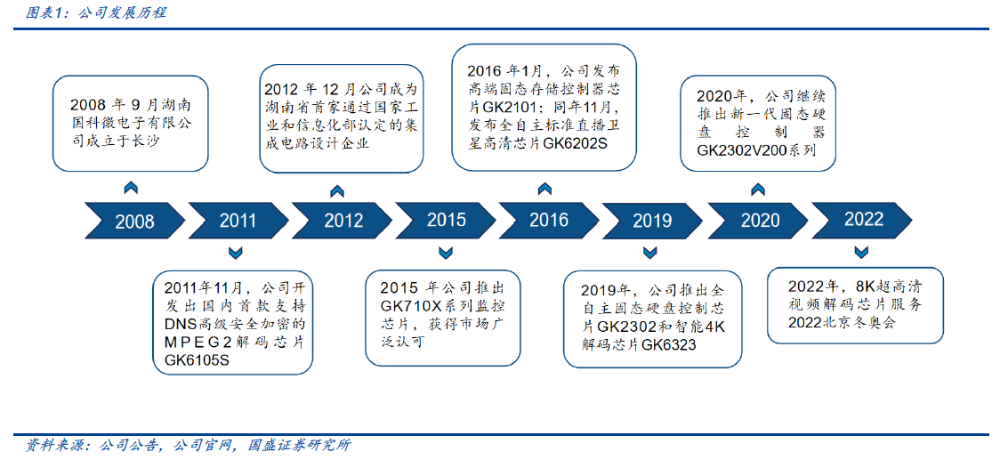 图表1：公司发展历程

2008 年 9 月湖南国科微电子有限公司成立于长沙

2012 年 12 月公司成为湖南省首家通过国家工业和信息化部认定的集成电路设计企业

2016 年1月，公司发布高端固态存储控制器芯片GK2101；同年11月，发布全自主标准直播卫星高清芯片GK6202S

2020年，公司继续推出新一代固态硬盘控制器GK2302V200系列

2008

2011

2012

2015

2016

2019

2020

2022

2011年11月，公司开发出国内首款支持DNS高级安全加密的MPEG2解码芯片GK6105S

2015 年公司推出GK710X系列监控芯片，获得市场广泛认可

2019年，公司推出全自主固态硬盘控制芯片GK2302和智能4K解码芯片GK6323

2022年，8K超高清视频解码芯片服务2022北京冬奥会

资料来源：公司公告，公司官网，国盛证券研究所